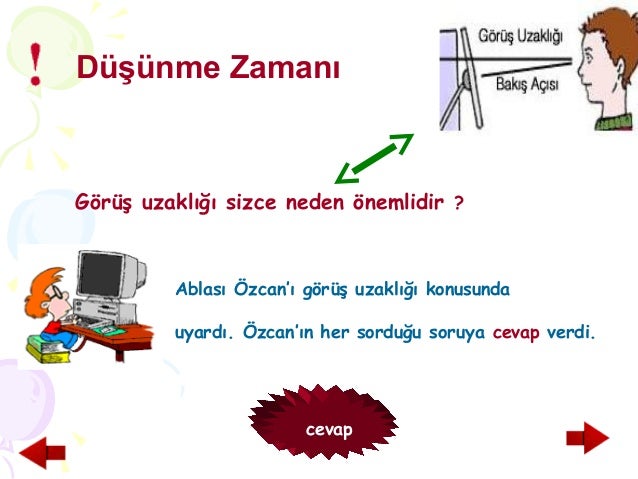 !
Düşünme Zamanı

Görüş Uzaklığı
Bakış Açısı

Görüş uzaklığı sizce neden önemlidir ?

Ablası Özcan'ı görüş uzaklığı konusunda uyardı. Özcan'ın her sorduğu soruya cevap verdi.

cevap